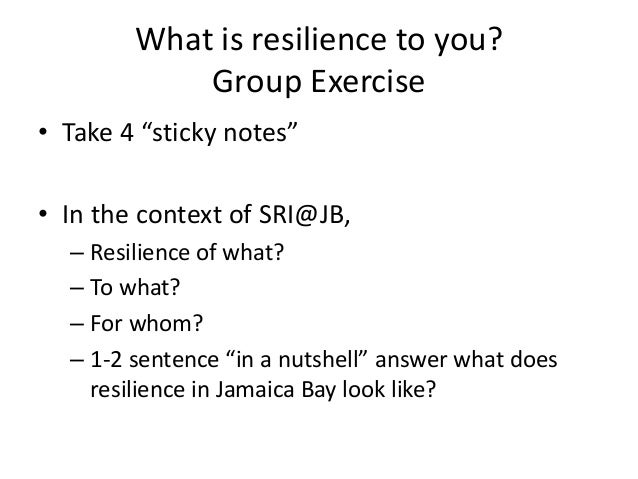 What is resilience to you?
Group Exercise

• Take 4 “sticky notes”

• In the context of SRI@JB,
– Resilience of what?
– To what?
– For whom?
– 1-2 sentence “in a nutshell” answer what does resilience in Jamaica Bay look like?